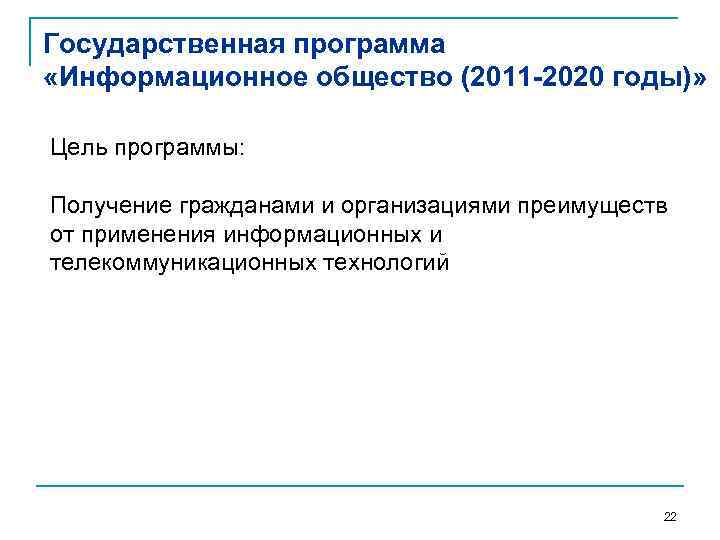 Государственная программа «Информационное общество (2011-2020 годы)»

Цель программы:

Получение гражданами и организациями преимуществ от применения информационных и телекоммуникационных технологий

22